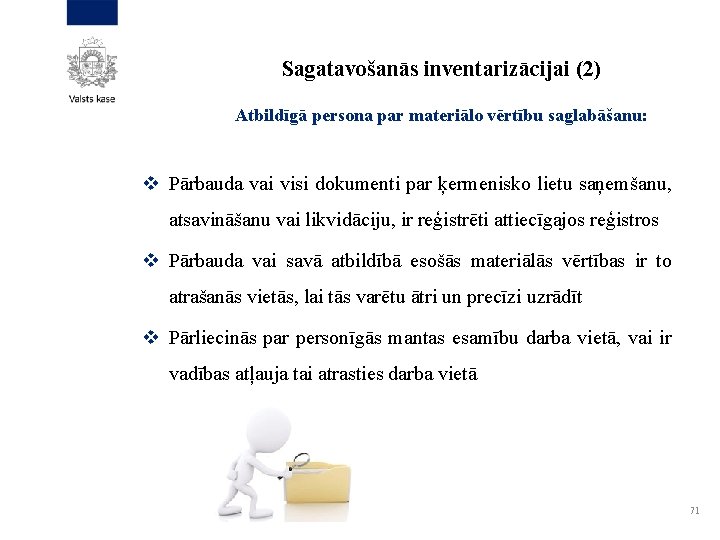 Valsts kase

Sagatavošanās inventarizācijai (2)

Atbildīgā persona par materiālo vērtību saglabāšanu:

❖ Pārbauda vai visi dokumenti par ķermenisko lietu saņemšanu, atsavināšanu vai likvidāciju, ir reģistrēti attiecīgajos reģistros

❖ Pārbauda vai savā atbildībā esošās materiālās vērtības ir to atrašanās vietās, lai tās varētu ātri un precīzi uzrādīt

❖ Pārliecinās par personīgās mantas esamību darba vietā, vai ir vadības atļauja tai atrasties darba vietā

71